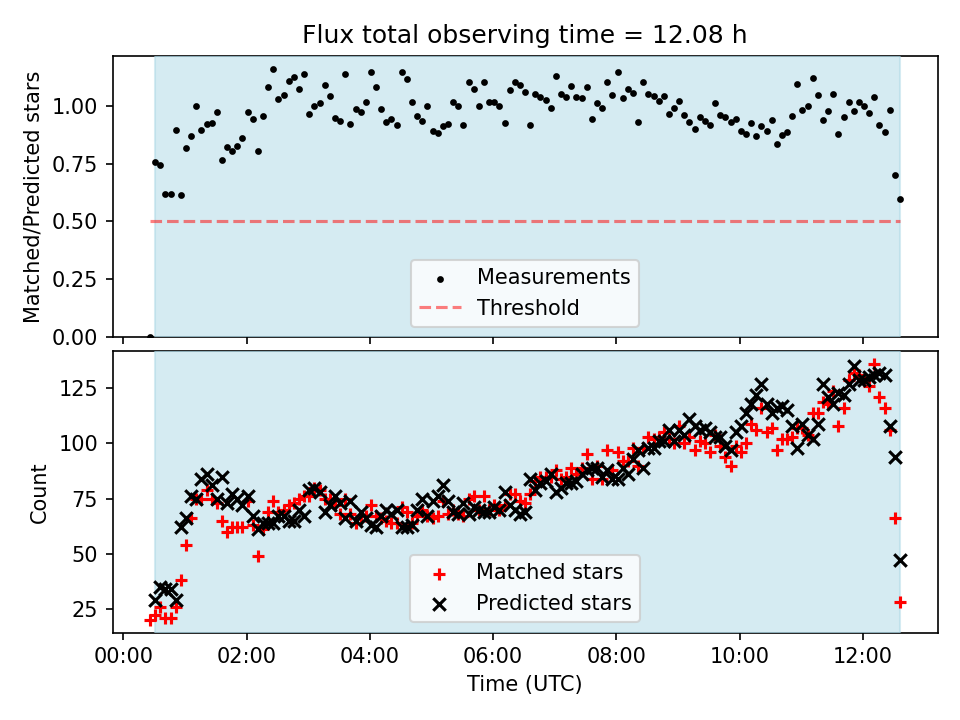 Flux total observing time = 12.08 h

Matched/Predicted stars

1.00
0.75
0.50
0.25
0.00

Measurements
Threshold

Count

125
100
75
50
25

Matched stars
Predicted stars

00:00 02:00 04:00 06:00 08:00 10:00 12:00

Time (UTC)